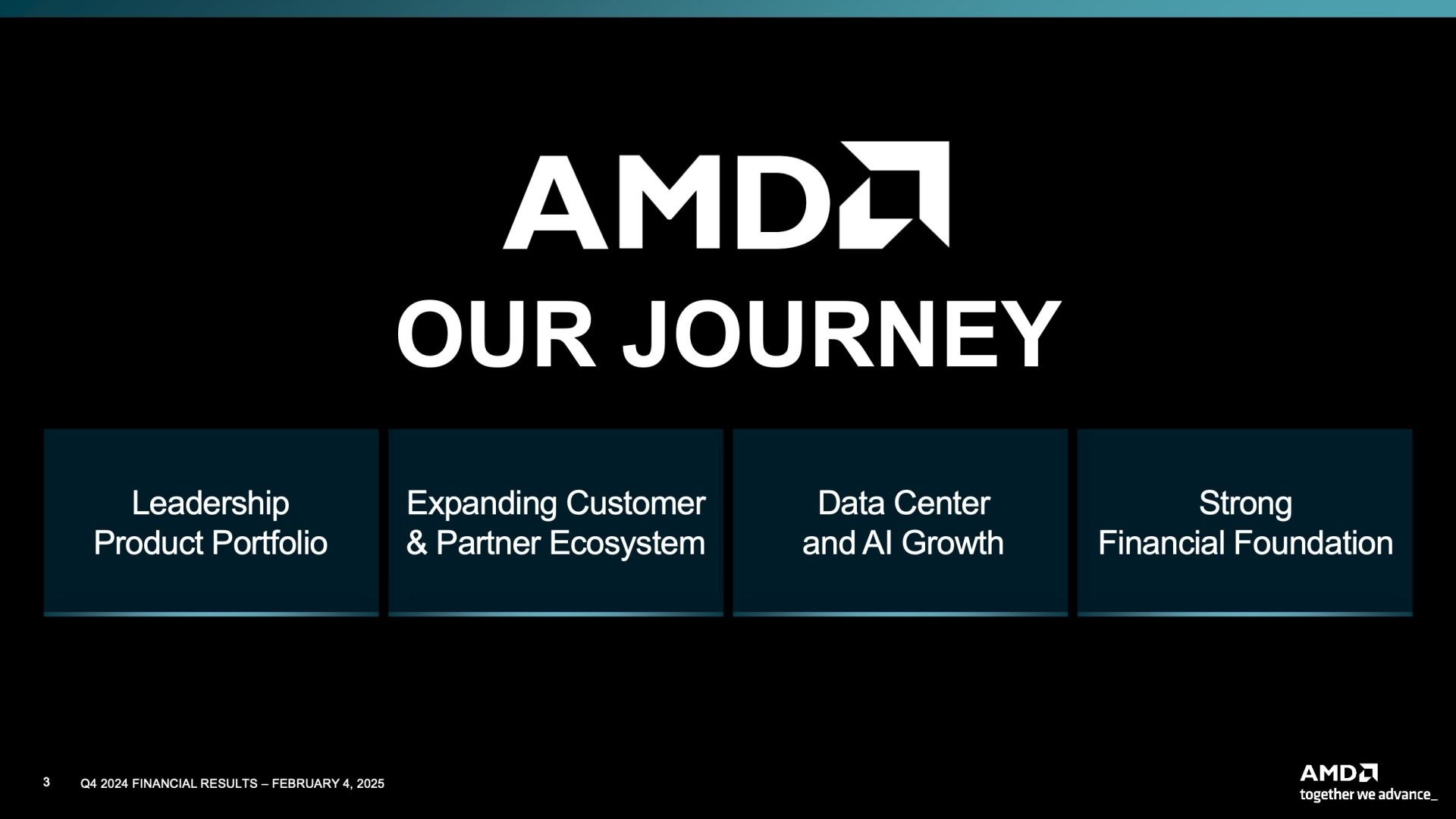 AMD

OUR JOURNEY

Leadership Product Portfolio

Expanding Customer & Partner Ecosystem

Data Center and AI Growth

Strong Financial Foundation

3 Q4 2024 FINANCIAL RESULTS – FEBRUARY 4, 2025

AMD
together we advance_